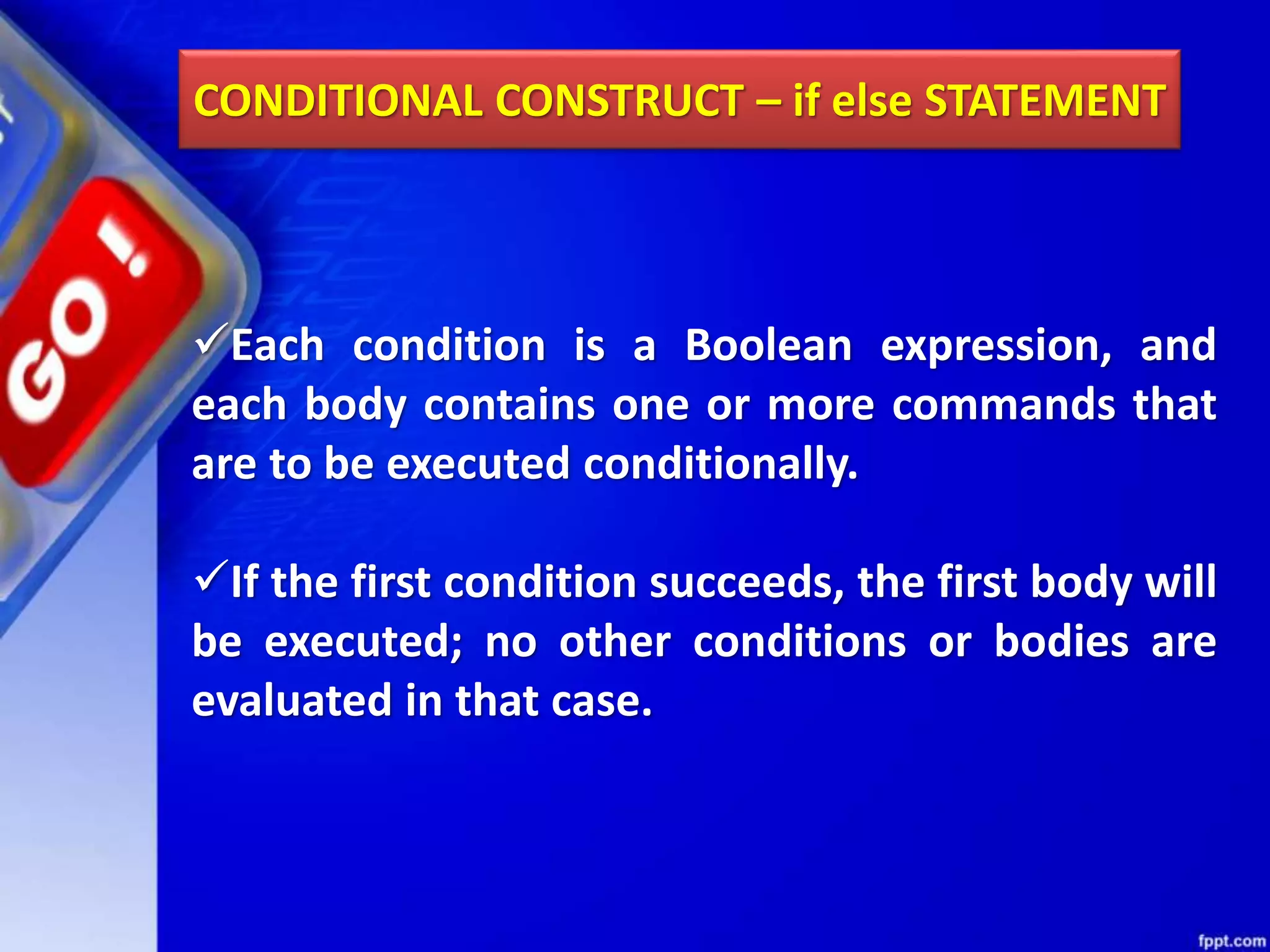 GO!

CONDITIONAL CONSTRUCT – if else STATEMENT

✓Each condition is a Boolean expression, and each body contains one or more commands that are to be executed conditionally.

✓If the first condition succeeds, the first body will be executed; no other conditions or bodies are evaluated in that case.

fppt.com